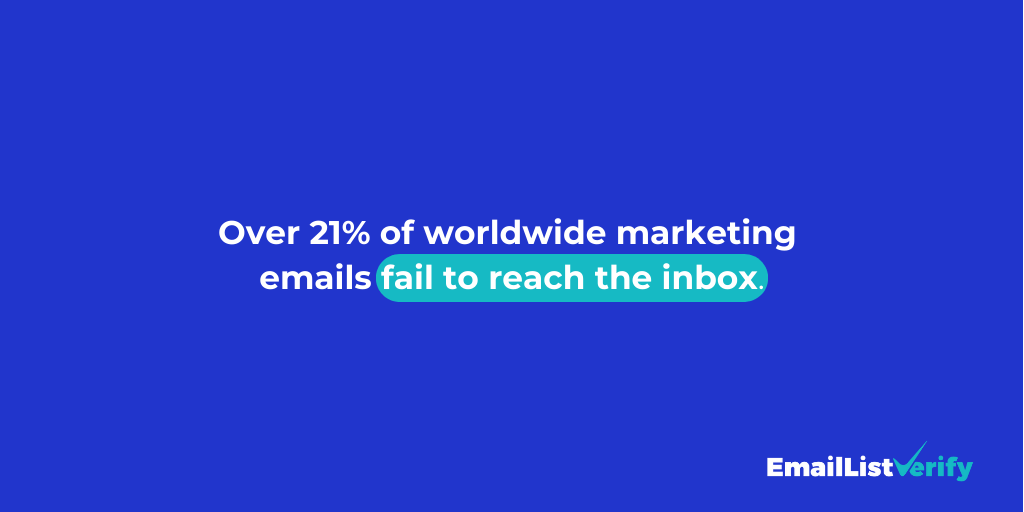 Over 21% of worldwide marketing emails fail to reach the inbox.

EmailListVerify